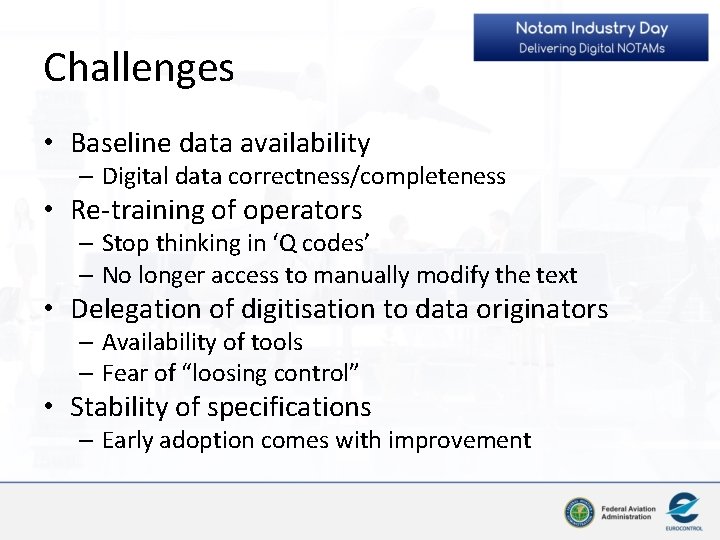 Notam Industry Day
Delivering Digital NOTAMs

Challenges

• Baseline data availability
– Digital data correctness/completeness
• Re-training of operators
– Stop thinking in 'Q codes'
– No longer access to manually modify the text
• Delegation of digitisation to data originators
– Availability of tools
– Fear of "loosing control"
• Stability of specifications
– Early adoption comes with improvement

Federal Aviation Administration
EUROCONTROL